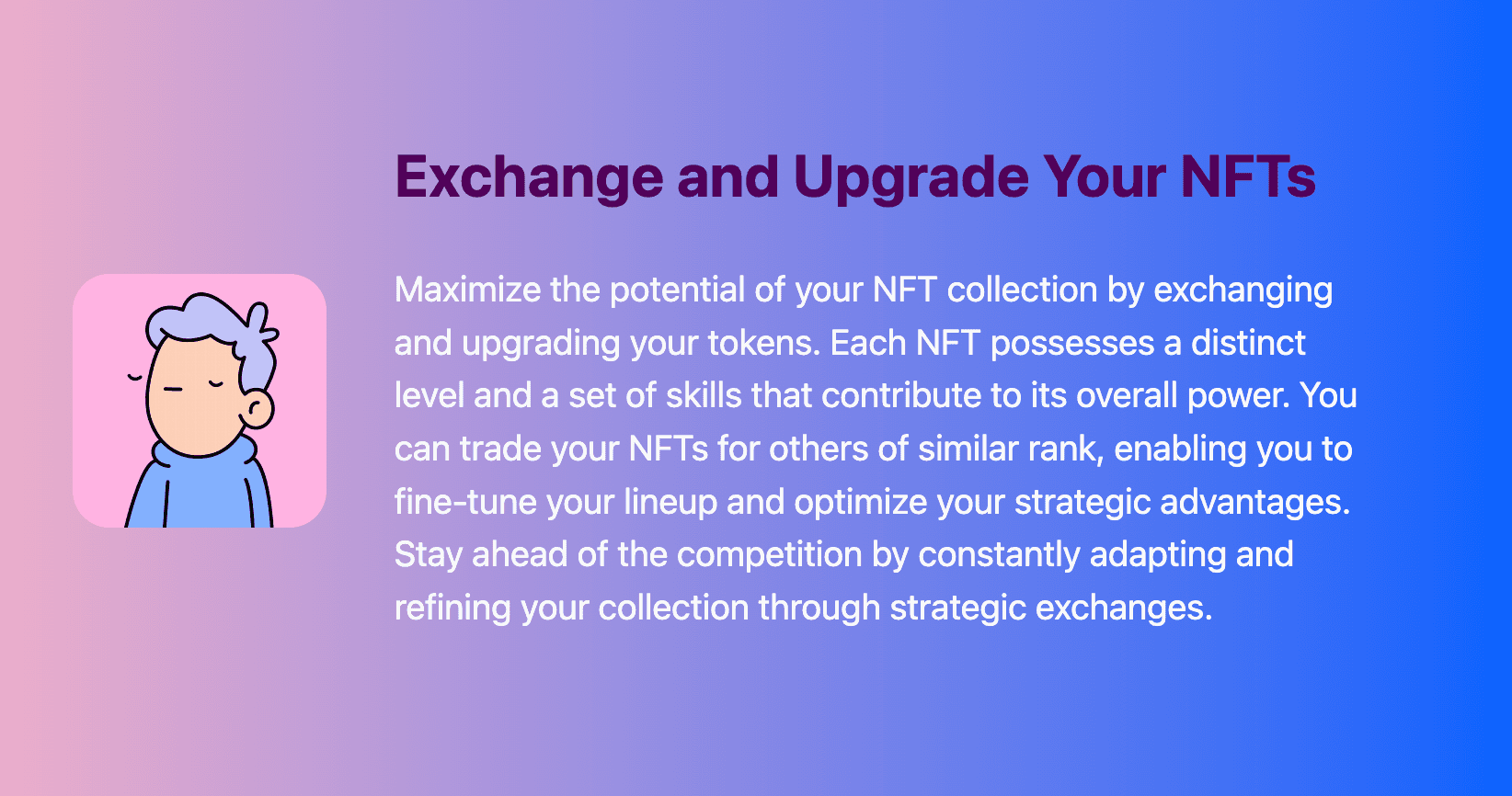 Exchange and Upgrade Your NFTs

Maximize the potential of your NFT collection by exchanging and upgrading your tokens. Each NFT possesses a distinct level and a set of skills that contribute to its overall power. You can trade your NFTs for others of similar rank, enabling you to fine-tune your lineup and optimize your strategic advantages. Stay ahead of the competition by constantly adapting and refining your collection through strategic exchanges.